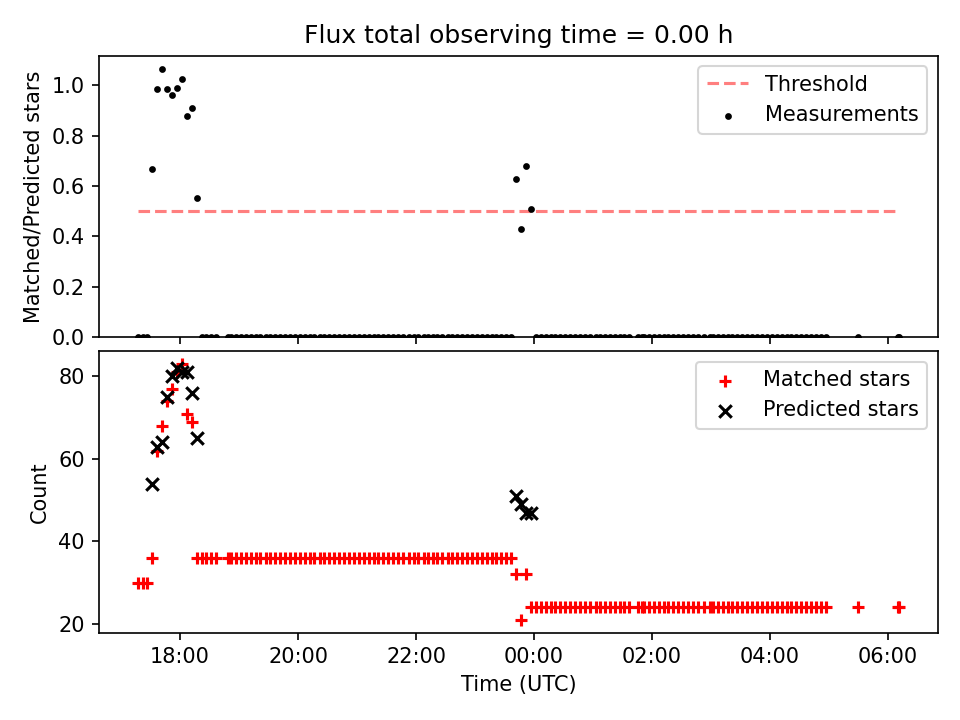 Flux total observing time = 0.00 h

Matched/Predicted stars

1.0
0.8
0.6
0.4
0.2
0.0

Threshold
Measurements

Count

80
60
40
20

Matched stars
Predicted stars

18:00
20:00
22:00
00:00
02:00
04:00
06:00

Time (UTC)